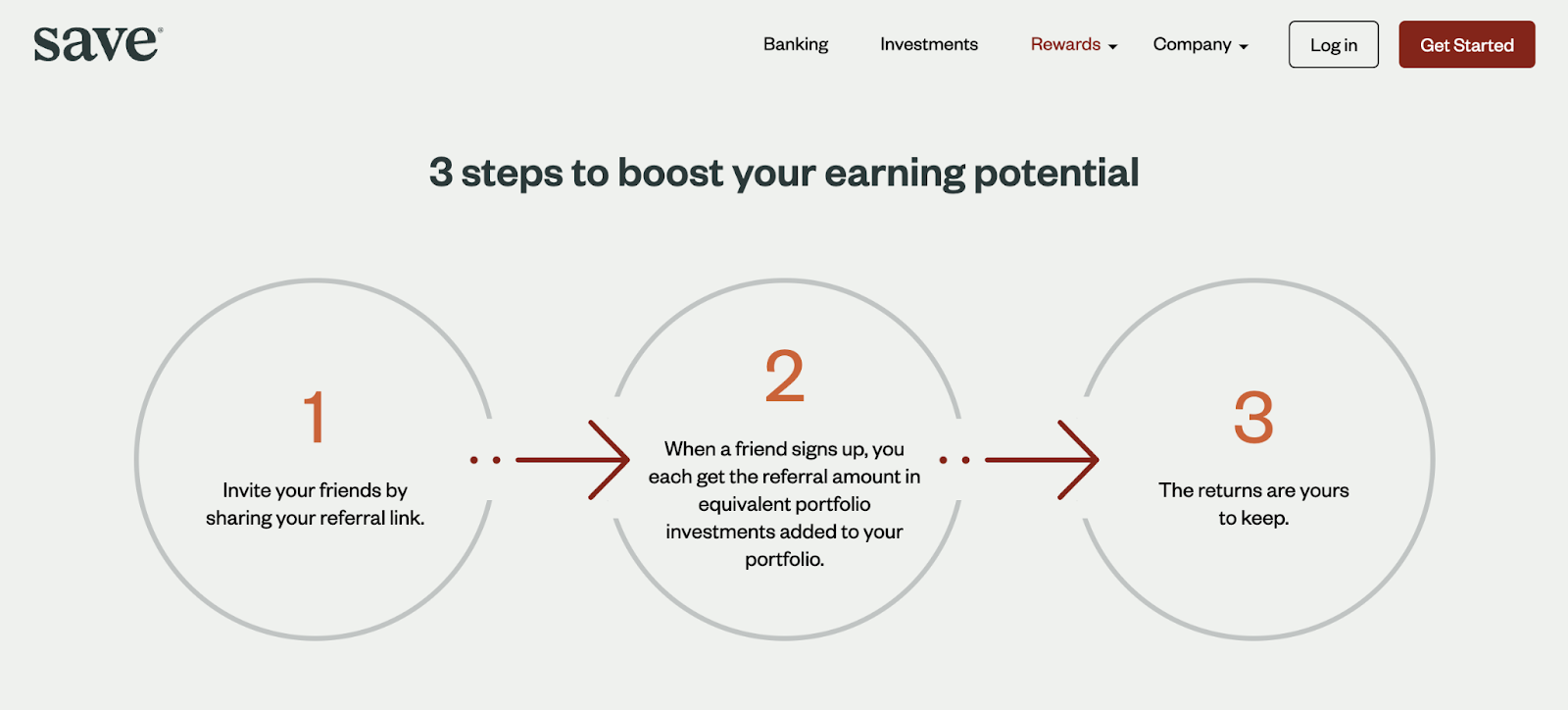 save®

Banking Investments Rewards Company Log in Get Started

3 steps to boost your earning potential

1
Invite your friends by sharing your referral link.

2
When a friend signs up, you each get the referral amount in equivalent portfolio investments added to your portfolio.

3
The returns are yours to keep.